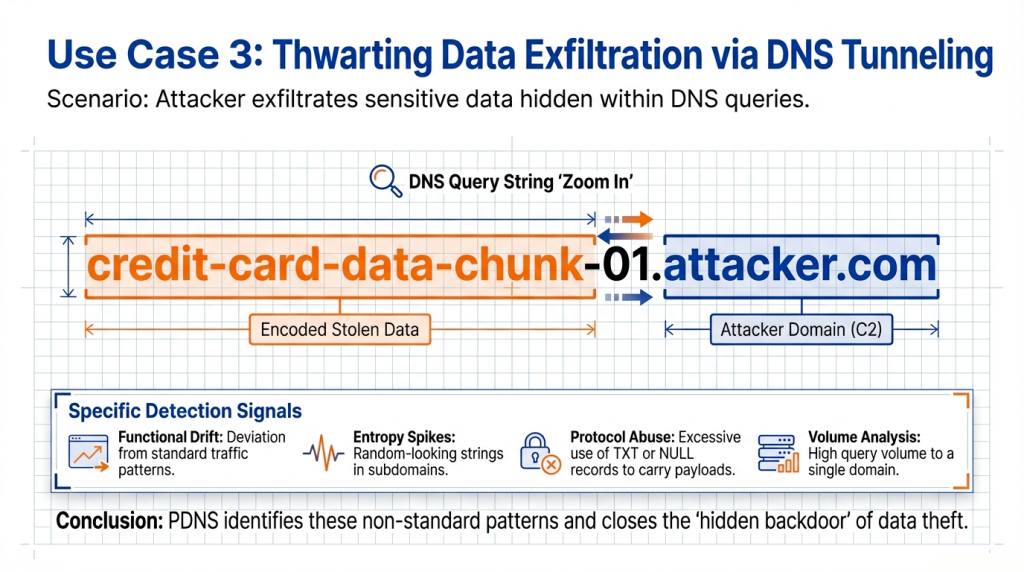 Use Case 3: Thwarting Data Exfiltration via DNS Tunneling

Scenario: Attacker exfiltrates sensitive data hidden within DNS queries.

DNS Query String 'Zoom In'

credit-card-data-chunk-01.attacker.com

Encoded Stolen Data

Attacker Domain (C2)

Specific Detection Signals

Functional Drift: Deviation from standard traffic patterns.

Entropy Spikes: Random-looking strings in subdomains.

Protocol Abuse: Excessive use of TXT or NULL records to carry payloads.

Volume Analysis: High query volume to a single domain.

Conclusion: PDNS identifies these non-standard patterns and closes the 'hidden backdoor' of data theft.